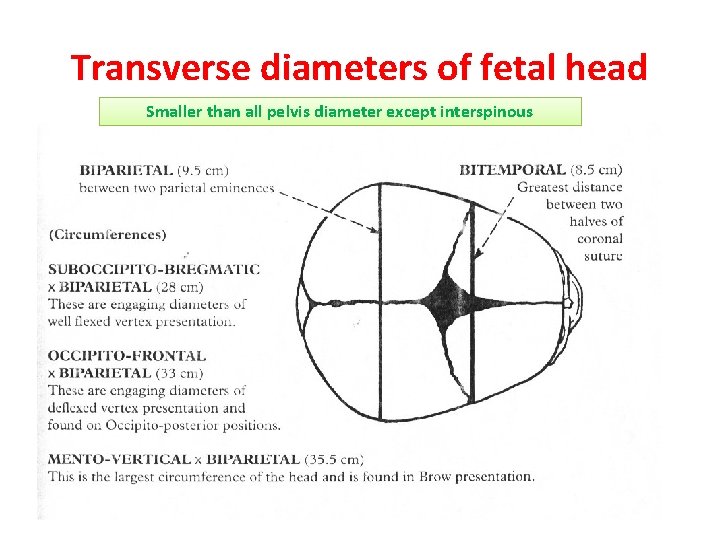 Transverse diameters of fetal head

Smaller than all pelvis diameter except interspinous

BIPARIETAL (9.5 cm)
between two parietal eminences

BITEMPORAL (8.5 cm)
Greatest distance between two halves of coronal suture

(Circumferences)

SUBOCCIPITO-BREGMATIC x BIPARIETAL (28 cm)
These are engaging diameters of well flexed vertex presentation.

OCCIPITO-FRONTAL x BIPARIETAL (33 cm)
These are engaging diameters of deflexed vertex presentation and found on Occipito-posterior positions.

MENTO-VERTICAL x BIPARIETAL (35.5 cm)
This is the largest circumference of the head and is found in Brow presentation.